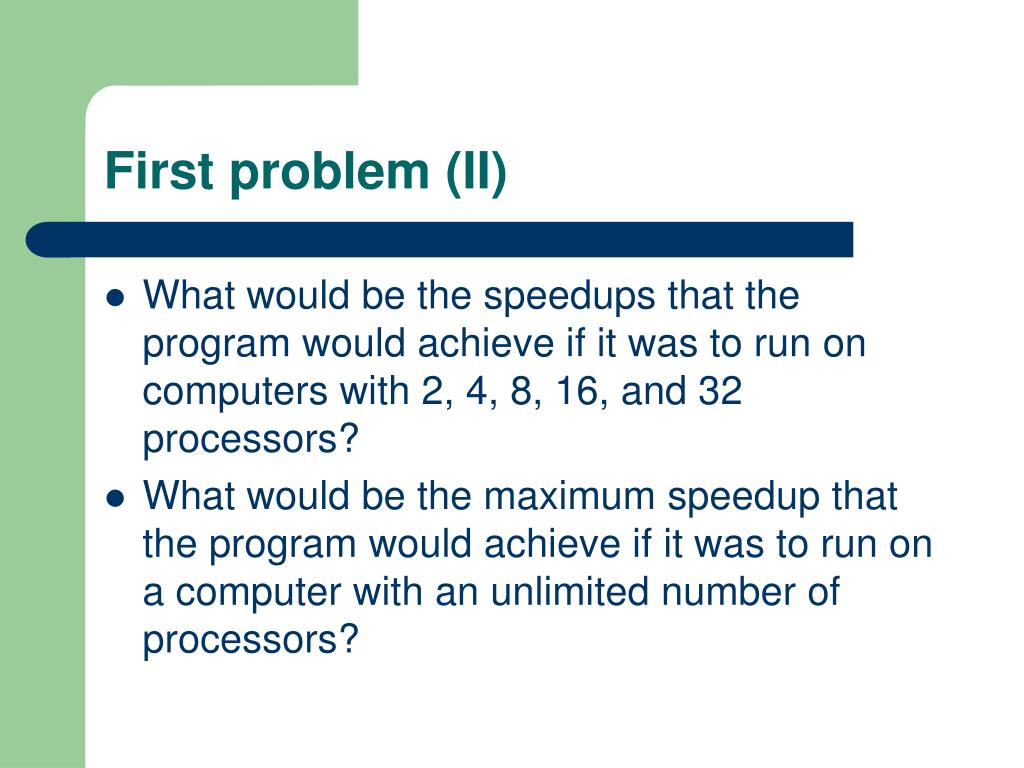 First problem (II)

- What would be the speedups that the program would achieve if it was to run on computers with 2, 4, 8, 16, and 32 processors?
- What would be the maximum speedup that the program would achieve if it was to run on a computer with an unlimited number of processors?